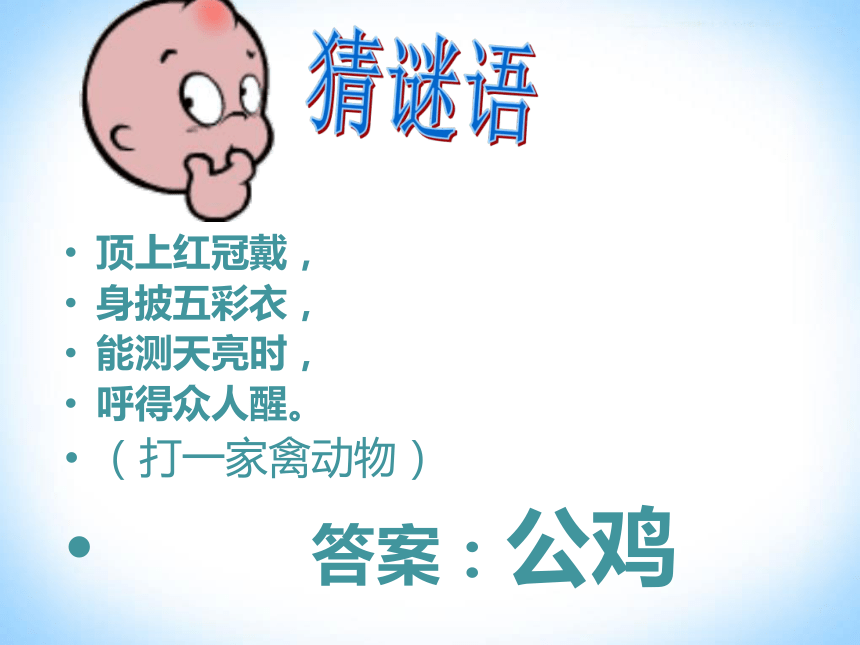 猜谜语

• 顶上红冠戴，
• 身披五彩衣，
• 能测天亮时，
• 呼得众人醒。
• （打一家禽动物）

• 答案：公鸡